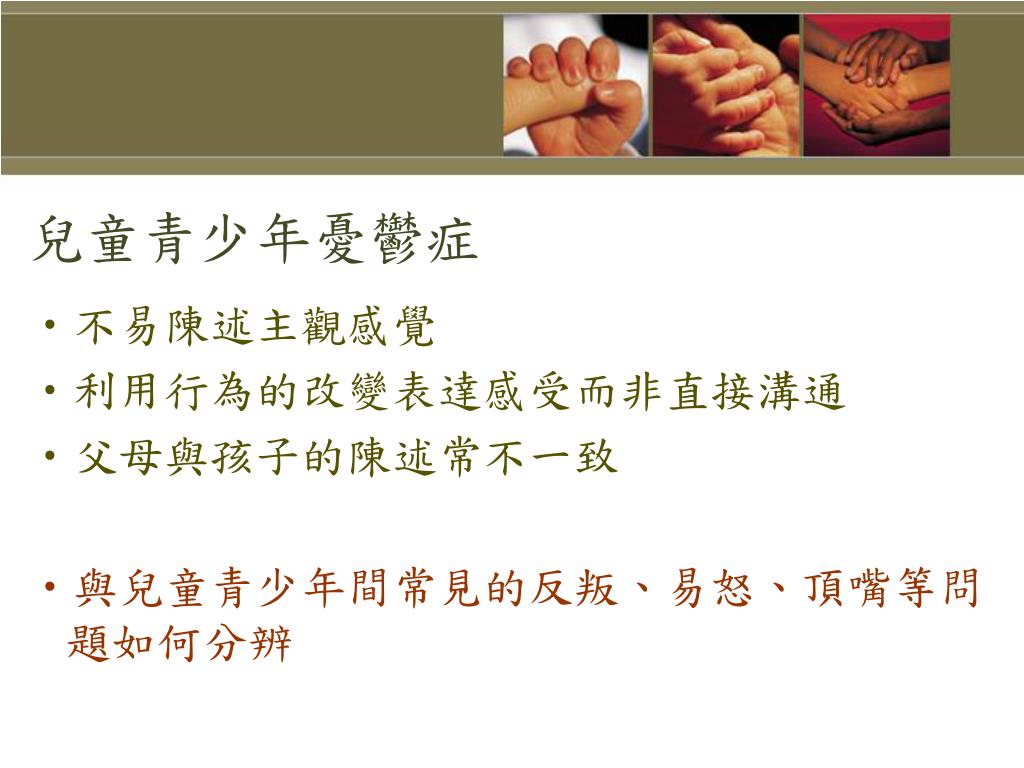 兒童青少年憂鬱症

• 不易陳述主觀感覺
• 利用行為的改變表達感受而非直接溝通
• 父母與孩子的陳述常不一致

• 與兒童青少年間常見的反叛、易怒、頂嘴等問題如何分辨